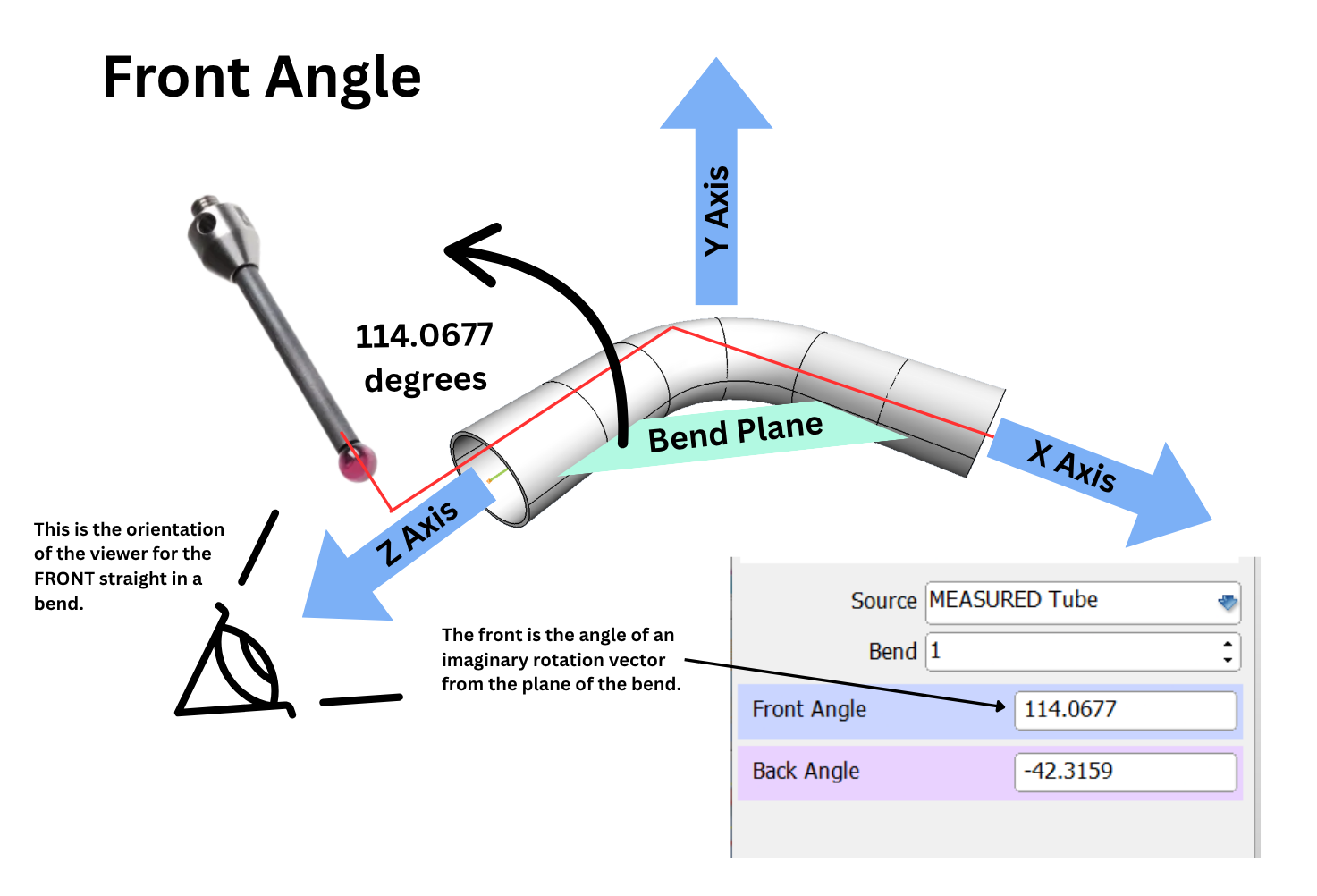 Front Angle

Y Axis

114.0677
degrees

Bend Plane

X Axis

Z Axis

This is the orientation of the viewer for the FRONT straight in a bend.

The front is the angle of an imaginary rotation vector from the plane of the bend.

Source MEASURED Tube

Bend 1

Front Angle 114.0677

Back Angle -42.3159